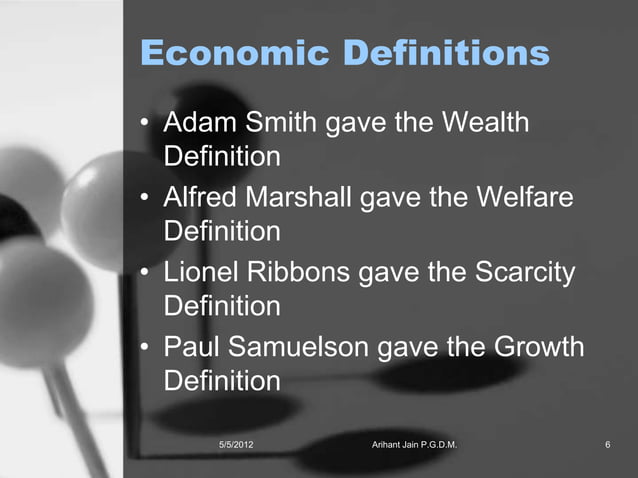 Economic Definitions

• Adam Smith gave the Wealth Definition
• Alfred Marshall gave the Welfare Definition
• Lionel Ribbons gave the Scarcity Definition
• Paul Samuelson gave the Growth Definition

5/5/2012 Arihant Jain P.G.D.M. 6